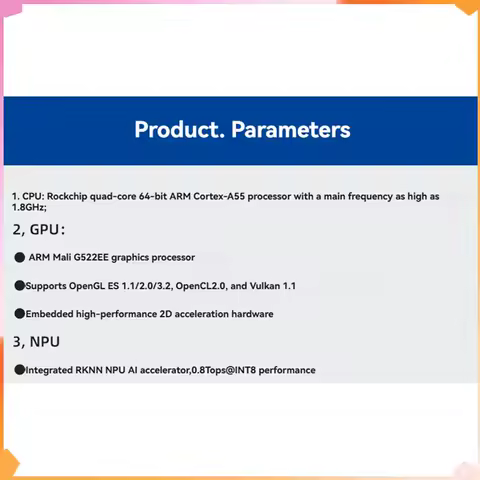 Product. Parameters

1. CPU: Rockchip quad-core 64-bit ARM Cortex-A55 processor with a main frequency as high as 1.8GHz;

2, GPU:

● ARM Mali G522EE graphics processor

●Supports OpenGL ES 1.1/2.0/3.2, OpenCL2.0, and Vulkan 1.1

●Embedded high-performance 2D acceleration hardware

3, NPU

●Integrated RKNN NPU AI accelerator,0.8Tops@INT8 performance